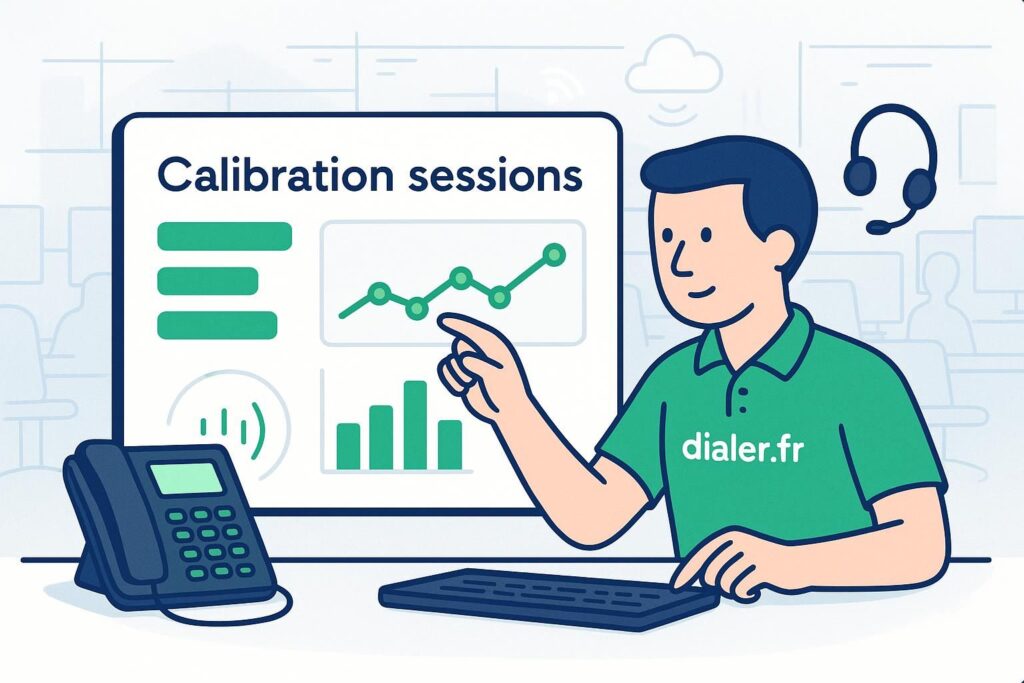 Calibration sessions

dialer.fr